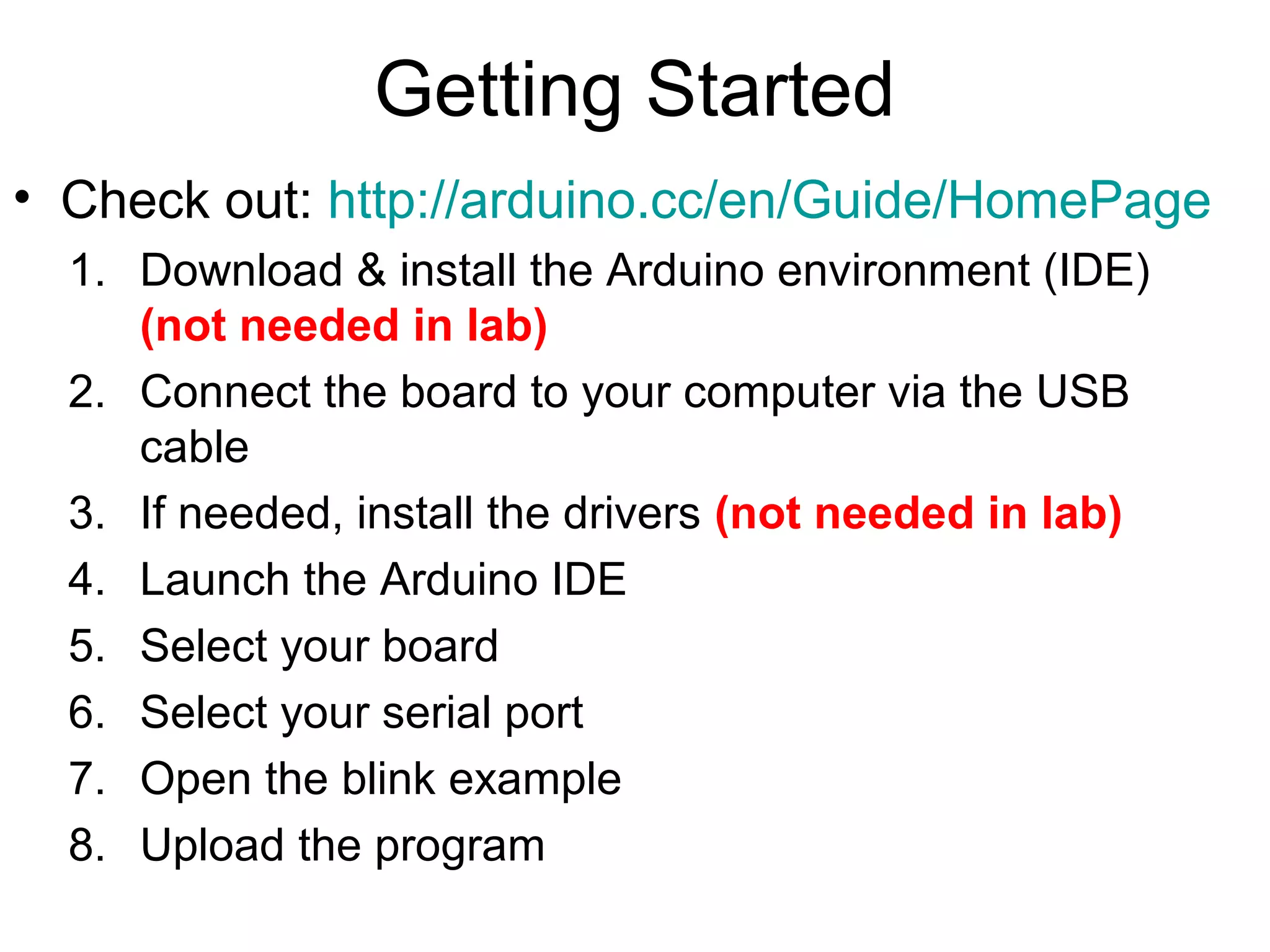 Getting Started

• Check out: http://arduino.cc/en/Guide/HomePage

1. Download & install the Arduino environment (IDE) (not needed in lab)
2. Connect the board to your computer via the USB cable
3. If needed, install the drivers (not needed in lab)
4. Launch the Arduino IDE
5. Select your board
6. Select your serial port
7. Open the blink example
8. Upload the program